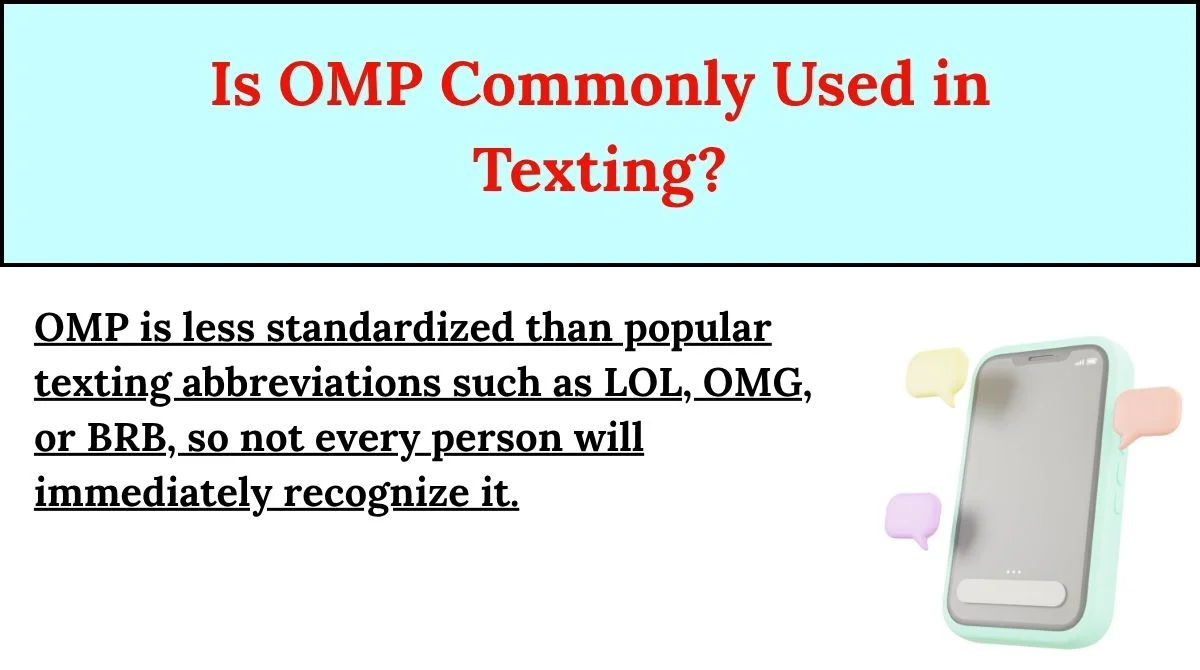 Is OMP Commonly Used in Texting?

OMP is less standardized than popular texting abbreviations such as LOL, OMG, or BRB, so not every person will immediately recognize it.